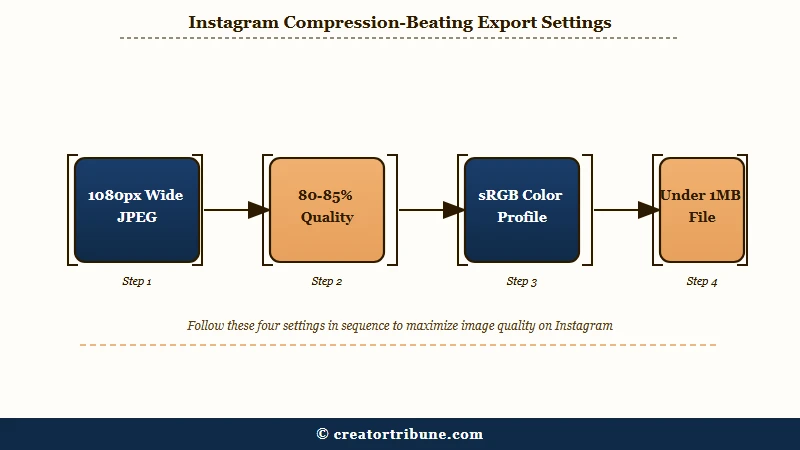 Instagram Compression-Beating Export Settings

1080px Wide JPEG

Step 1

80-85% Quality

Step 2

sRGB Color Profile

Step 3

Under 1MB File

Step 4

Follow these four settings in sequence to maximize image quality on Instagram

© creatortribune.com